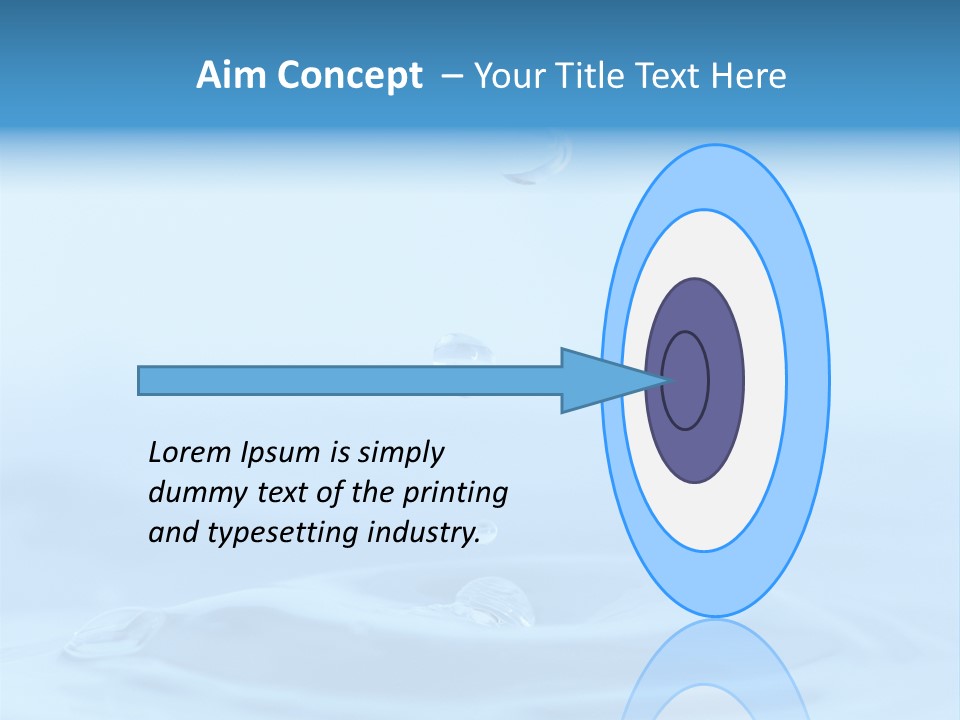 Aim Concept – Your Title Text Here

Lorem Ipsum is simply dummy text of the printing and typesetting industry.